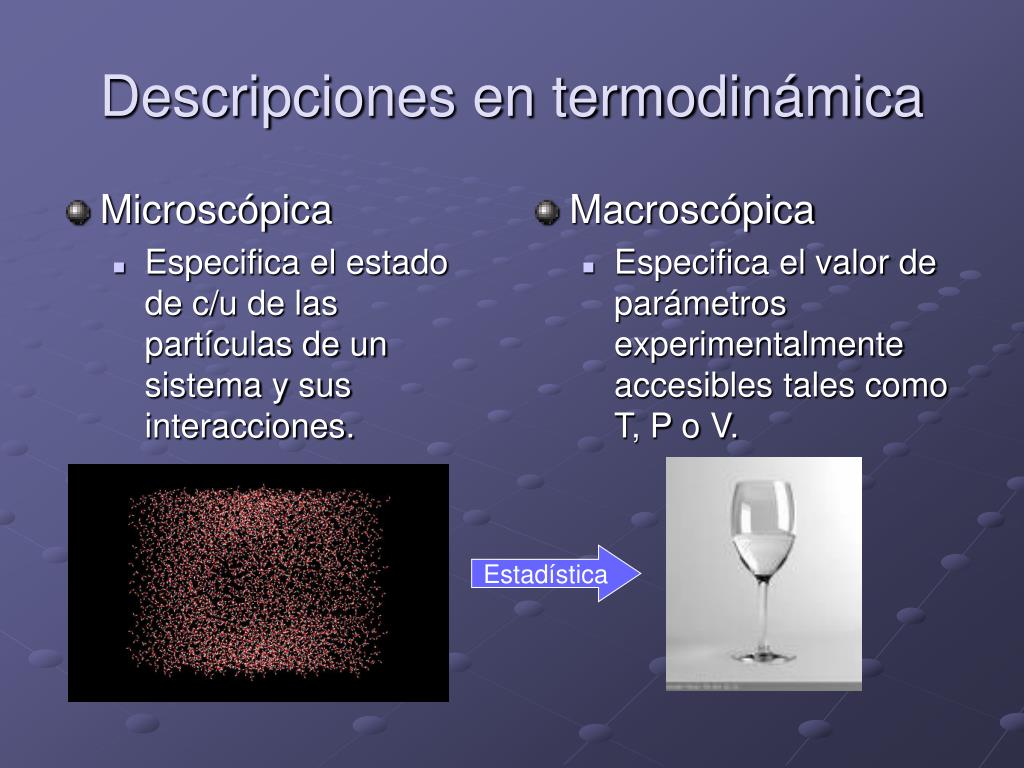 Descripciones en termodinámica

Microscópica

Especifica el estado de c/u de las partículas de un sistema y sus interacciones.

Macroscópica

Especifica el valor de parámetros experimentalmente accesibles tales como T, P o V.

Estadística